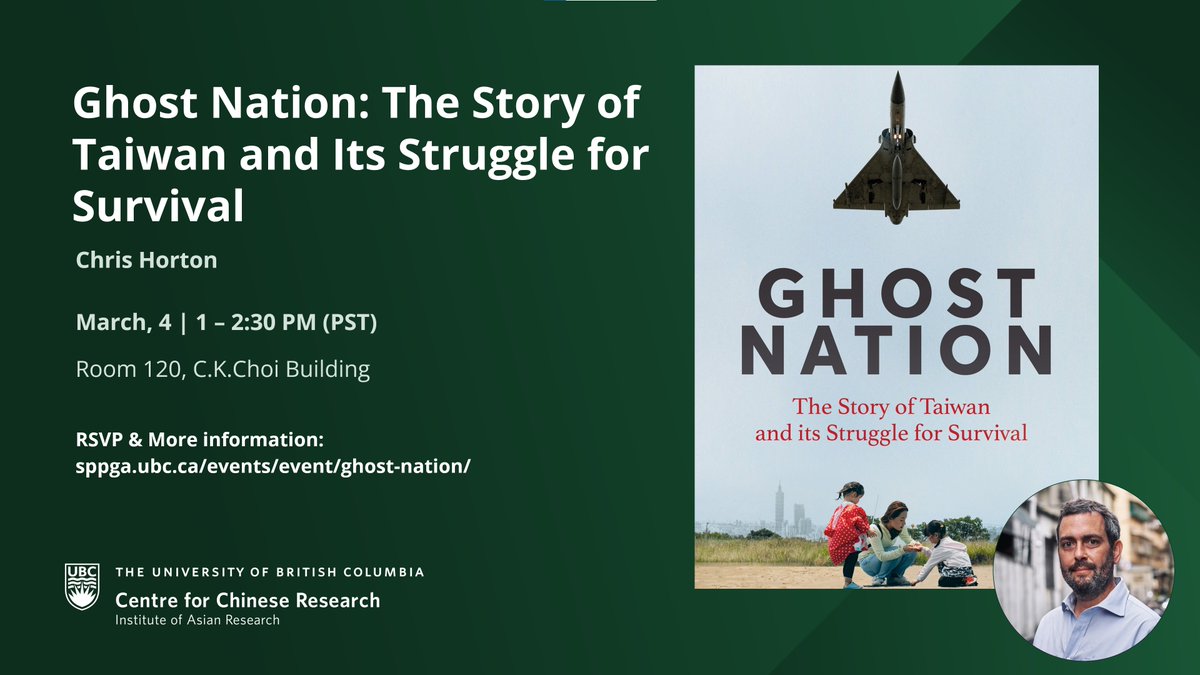 Ghost Nation: The Story of Taiwan and Its Struggle for Survival

Chris Horton

March, 4 | 1 – 2:30 PM (PST)

Room 120, C.K.Choi Building

RSVP & More information:
sppga.ubc.ca/events/event/ghost-nation/

UBC

THE UNIVERSITY OF BRITISH COLUMBIA

Centre for Chinese Research

Institute of Asian Research

GHOST NATION

The Story of Taiwan and its Struggle for Survival